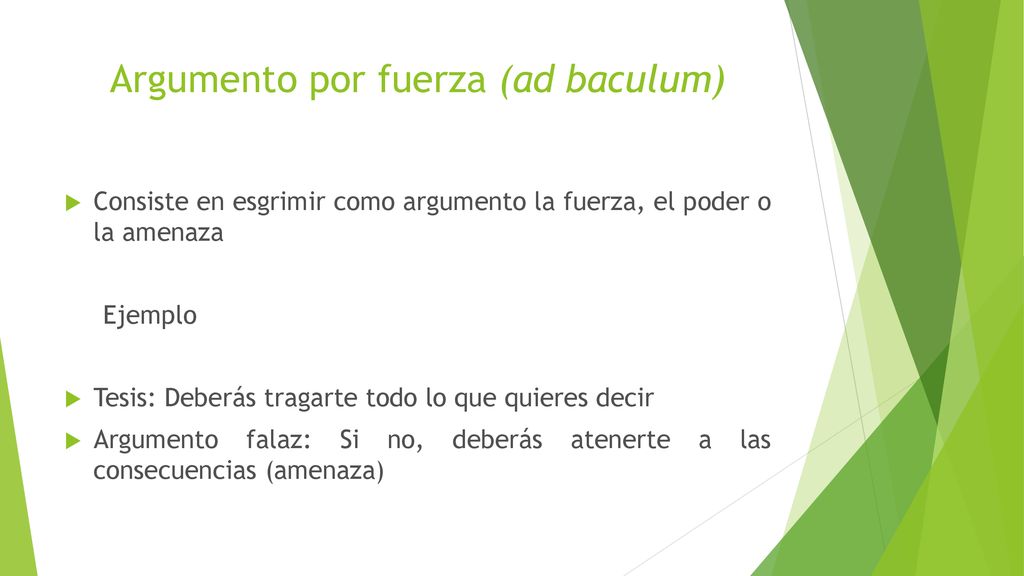 Argumento por fuerza (ad baculum)

Consiste en esgrimir como argumento la fuerza, el poder o la amenaza

Ejemplo

Tesis: Deberás tragarte todo lo que quieres decir

Argumento falaz: Si no, deberás atenerte a las consecuencias (amenaza)